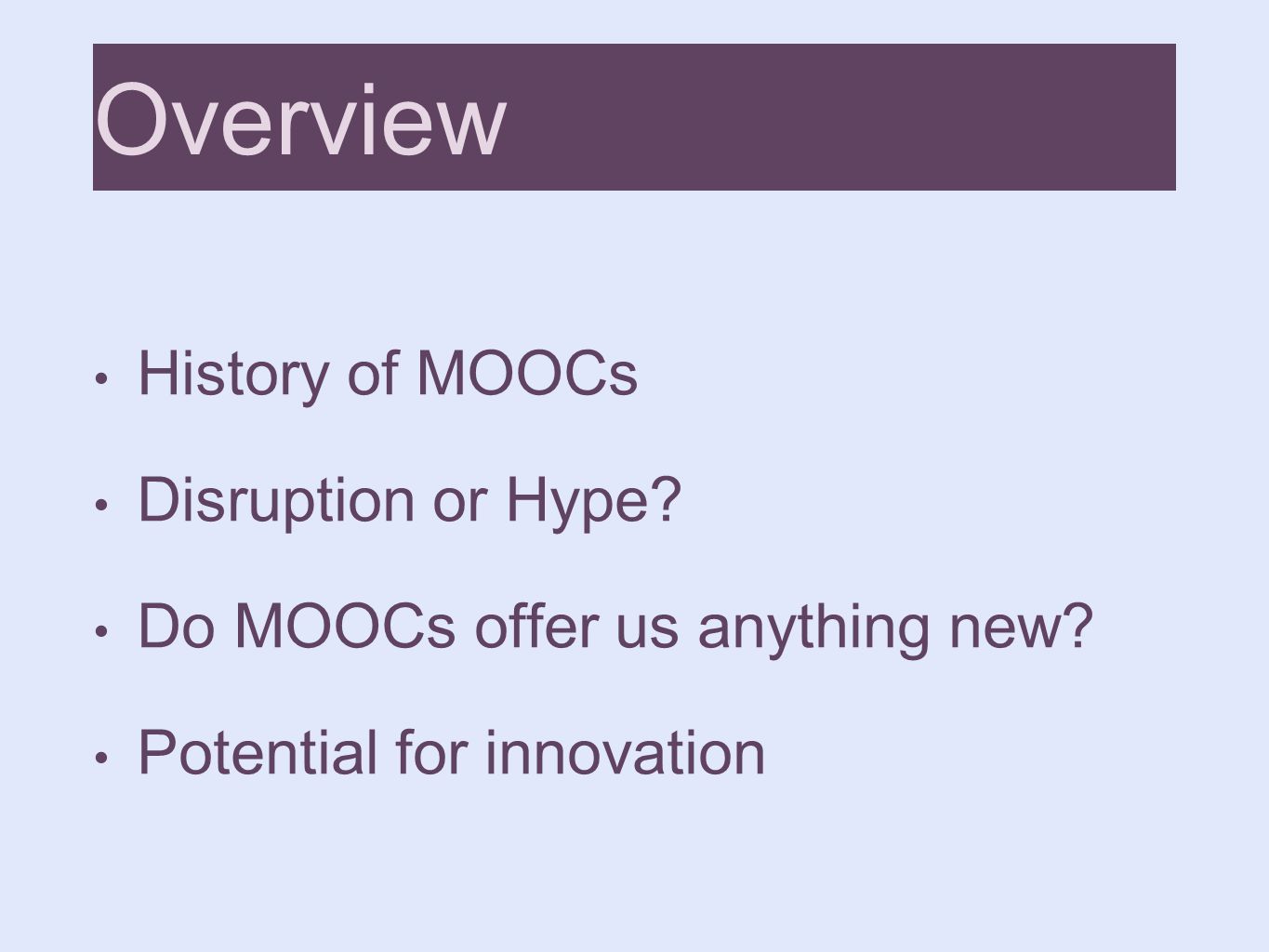 Overview

• History of MOOCs
• Disruption or Hype?
• Do MOOCs offer us anything new?
• Potential for innovation